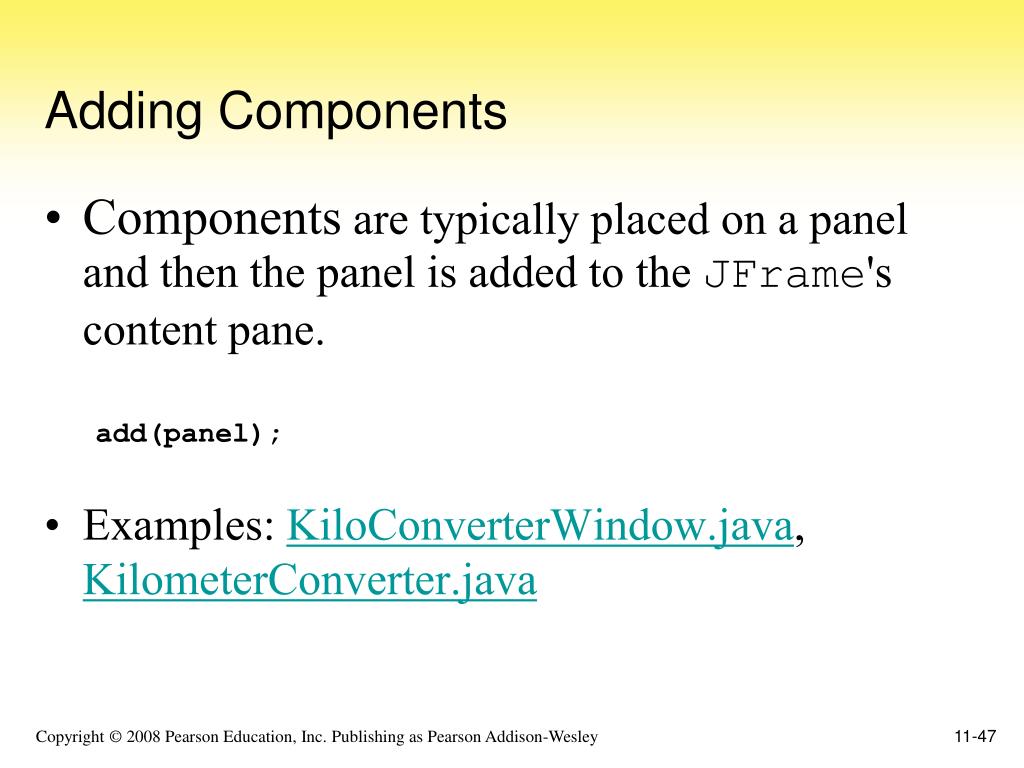 Adding Components

• Components are typically placed on a panel and then the panel is added to the JFrame's content pane.

add(panel);

• Examples: KiloConverterWindow.java, KilometerConverter.java

Copyright © 2008 Pearson Education, Inc. Publishing as Pearson Addison-Wesley

11-47